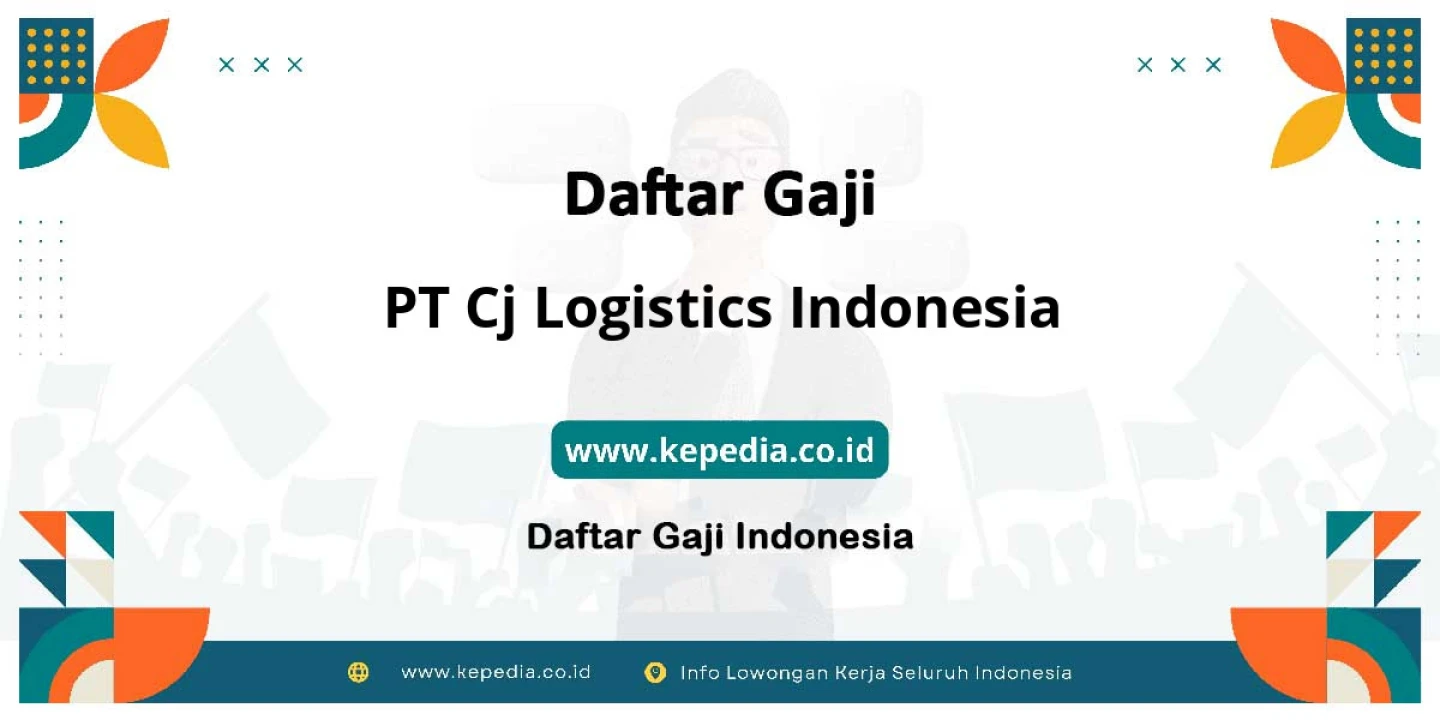 Daftar Gaji

PT Cj Logistics Indonesia

www.kepedia.co.id

Daftar Gaji Indonesia

www.kepedia.co.id

Info Lowongan Kerja Seluruh Indonesia